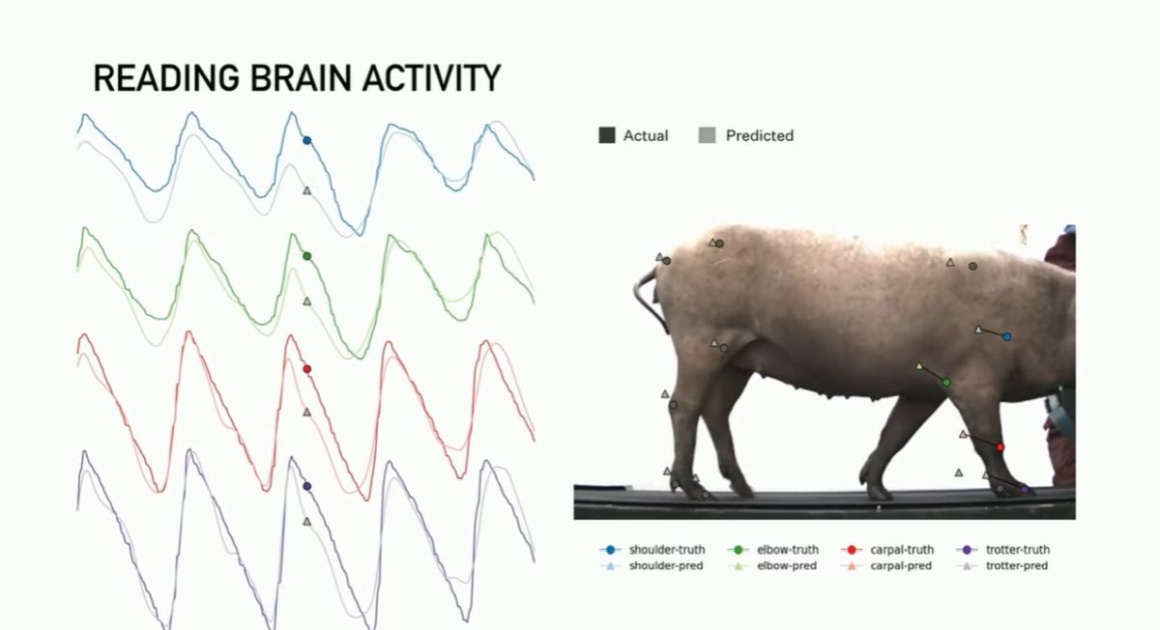 READING BRAIN ACTIVITY

Actual Predicted

shoulder-truth
shoulder-pred
elbow-truth
elbow-pred
carpal-truth
carpal-pred
trotter-truth
trotter-pred